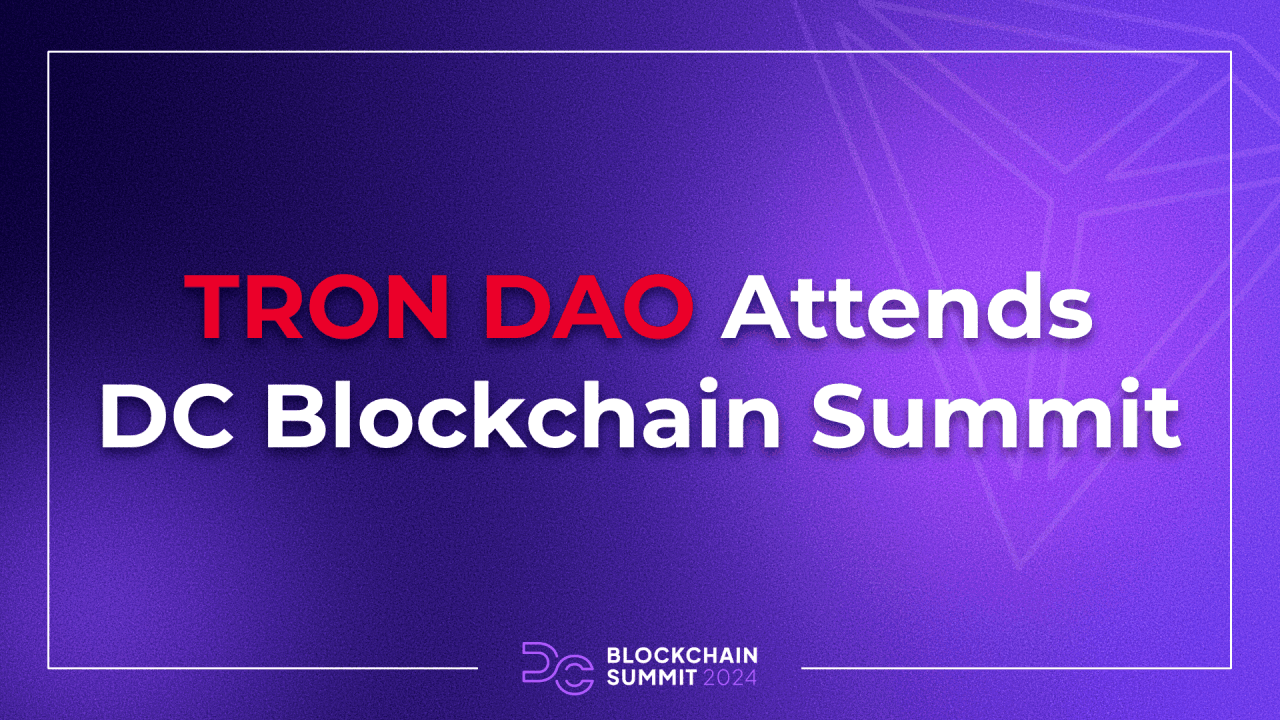 TRON DAO Attends DC Blockchain Summit

DC BLOCKCHAIN SUMMIT 2024